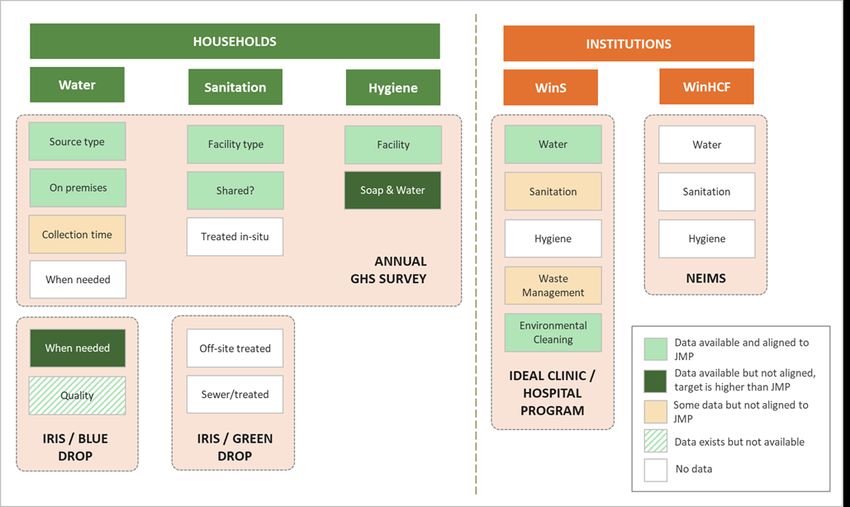 HOUSEHOLDS

Water

Sanitation

Hygiene

Source type

On premises

Collection time

When needed

Facility type

Shared?

Treated in-situ

Facility

Soap & Water

ANNUAL GHS SURVEY

When needed

Quality

IRIS / BLUE DROP

Off-site treated

Sewer/treated

IRIS / GREEN DROP

INSTITUTIONS

WinS

WinHCF

Water

Sanitation

Hygiene

Waste Management

Environmental Cleaning

IDEAL CLINIC / HOSPITAL PROGRAM

Water

Sanitation

Hygiene

NEIMS

Data available and aligned to JMP

Data available but not aligned, target is higher than JMP

Some data but not aligned to JMP

Data exists but not available

No data